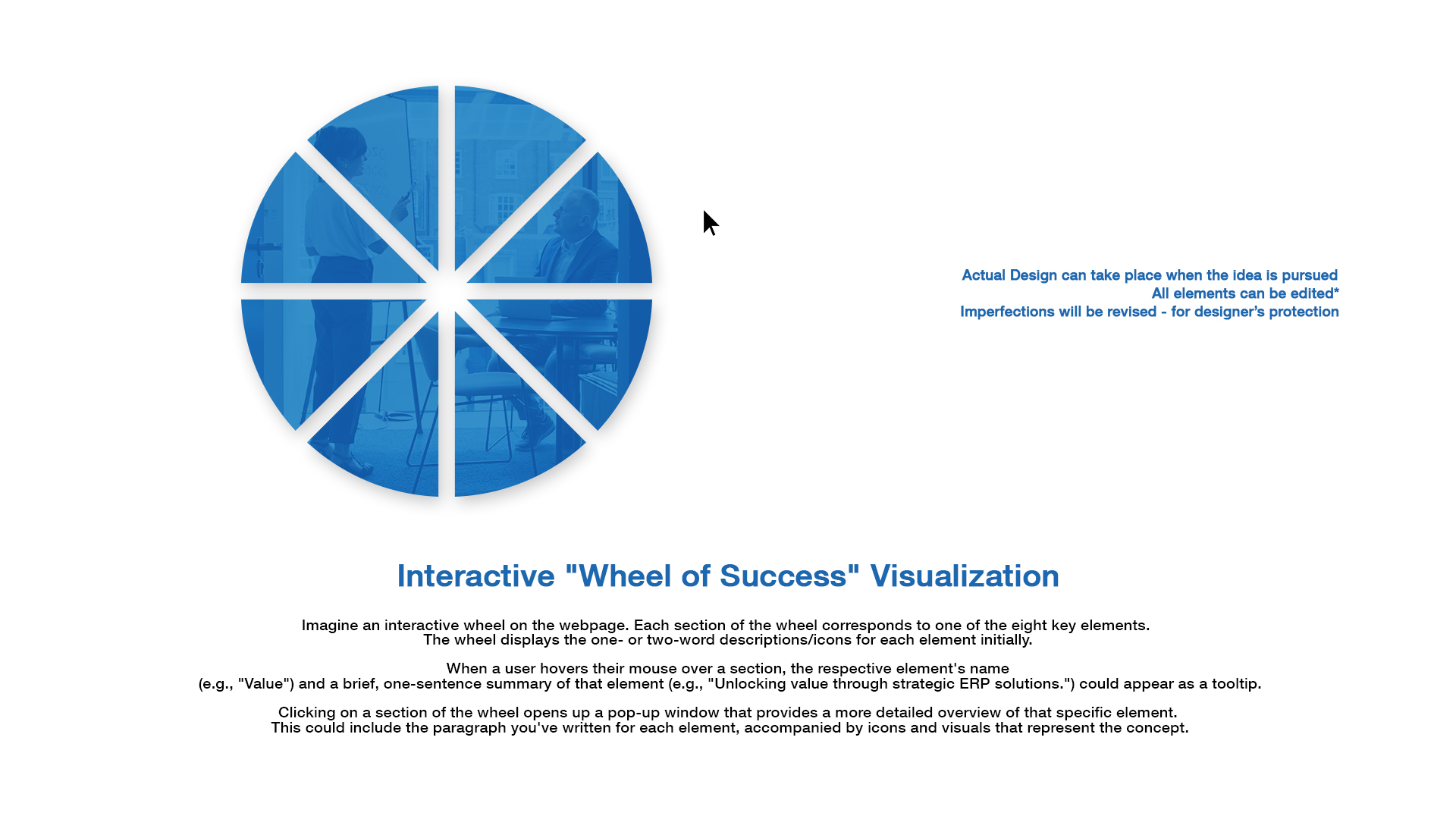 Actual Design can take place when the idea is pursued
All elements can be edited*
Imperfections will be revised - for designer's protection

Interactive "Wheel of Success" Visualization

Imagine an interactive wheel on the webpage. Each section of the wheel corresponds to one of the eight key elements. The wheel displays the one- or two-word descriptions/icons for each element initially.

When a user hovers their mouse over a section, the respective element's name (e.g., "Value") and a brief, one-sentence summary of that element (e.g., "Unlocking value through strategic ERP solutions.") could appear as a tooltip.

Clicking on a section of the wheel opens up a pop-up window that provides a more detailed overview of that specific element. This could include the paragraph you've written for each element, accompanied by icons and visuals that represent the concept.